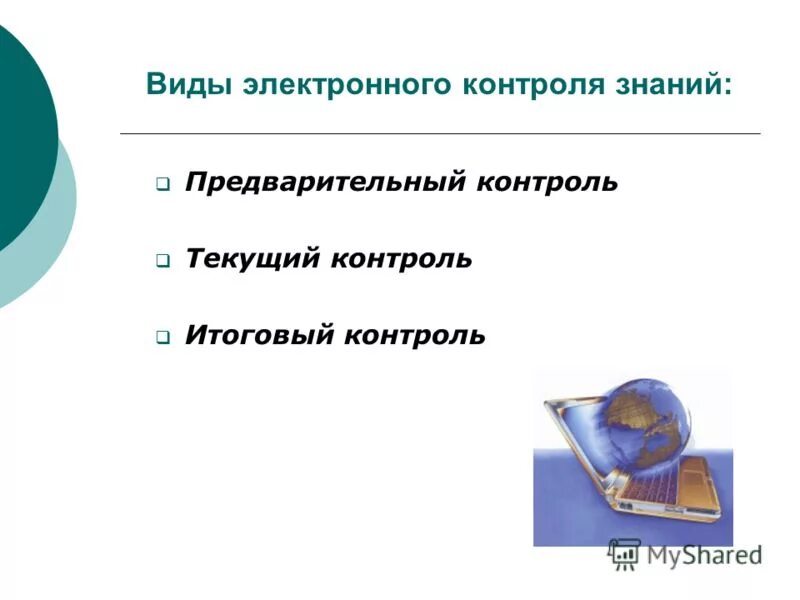 Виды электронного контроля знаний:

❑ Предварительный контроль

❑ Текущий контроль

❑ Итоговый контроль

MyShared